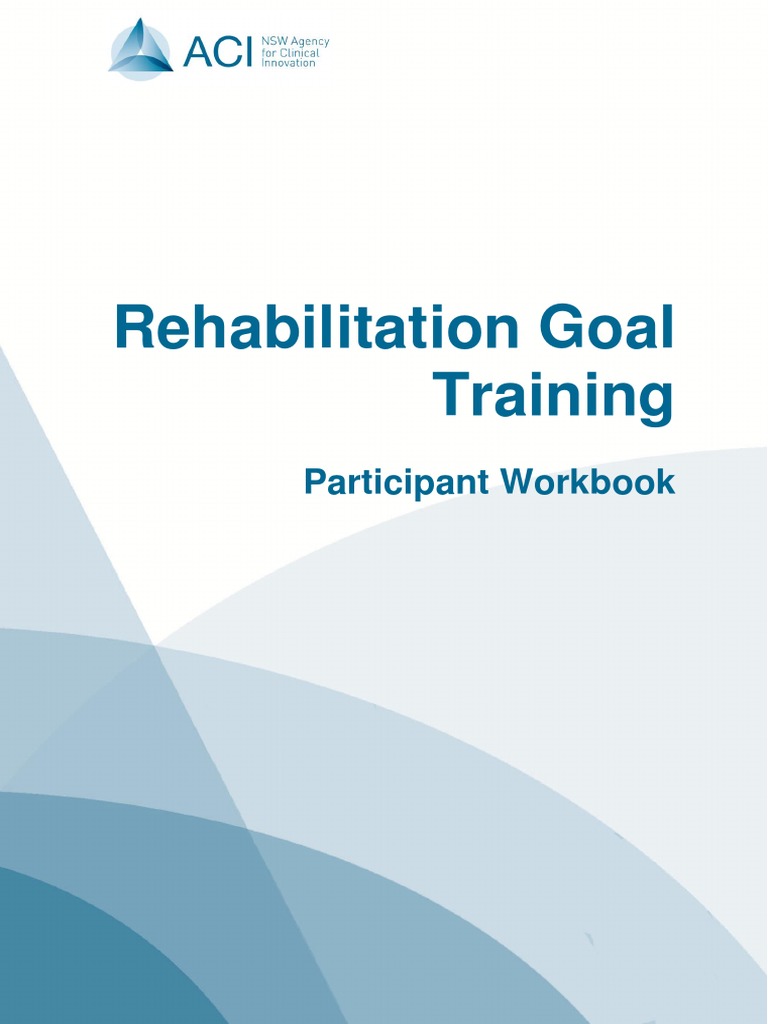 ACI NSW Agency for Clinical Innovation

Rehabilitation Goal Training

Participant Workbook